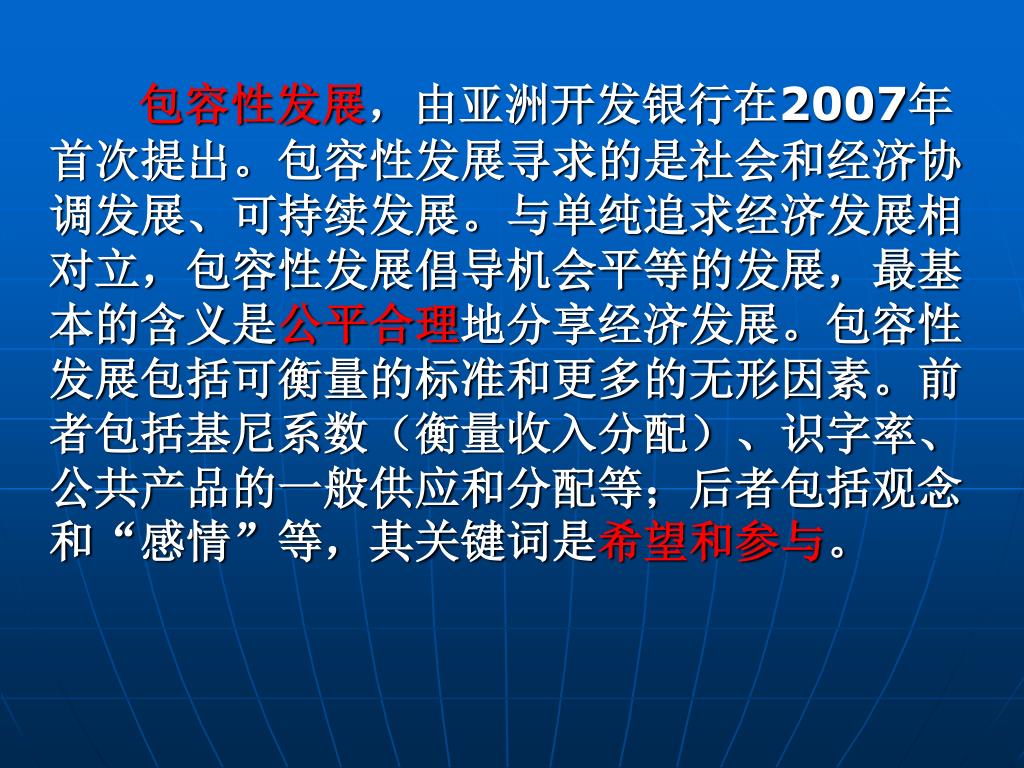 包容性发展，由亚洲开发银行在2007年首次提出。包容性发展寻求的是社会和经济协调发展、可持续发展。与单纯追求经济发展相对立，包容性发展倡导机会平等的发展，最基本的含义是公平合理地分享经济发展。包容性发展包括可衡量的标准和更多的无形因素。前者包括基尼系数（衡量收入分配）、识字率、公共产品的一般供应和分配等；后者包括观念和“感情”等，其关键词是希望和参与。